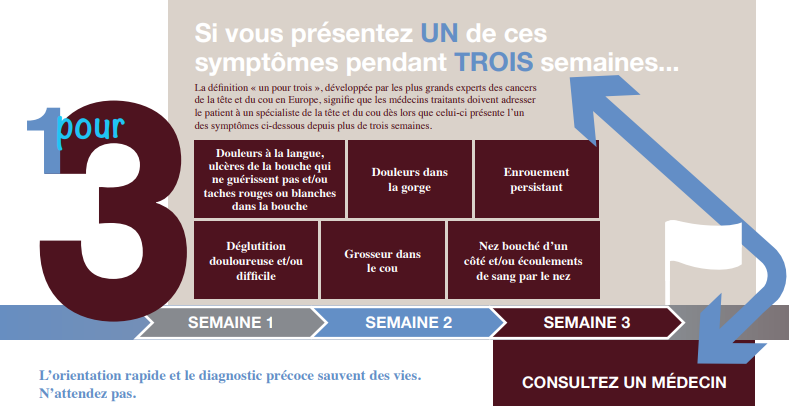 1 pour 3

Si vous présentez UN de ces symptômes pendant TROIS semaines...

La définition « un pour trois », développée par les plus grands experts des cancers de la tête et du cou en Europe, signifie que les médecins traitants doivent adresser le patient à un spécialiste de la tête et du cou dès lors que celui-ci présente l'un des symptômes ci-dessous depuis plus de trois semaines.

Douleurs à la langue, ulcères de la bouche qui ne guérissent pas et/ou taches rouges ou blanches dans la bouche

Douleurs dans la gorge

Enrouement persistant

Déglutition douloureuse et/ou difficile

Grosseur dans le cou

Nez bouché d'un côté et/ou écoulements de sang par le nez

SEMAINE 1

SEMAINE 2

SEMAINE 3

L'orientation rapide et le diagnostic précoce sauvent des vies. N'attendez pas.

CONSULTEZ UN MÉDECIN